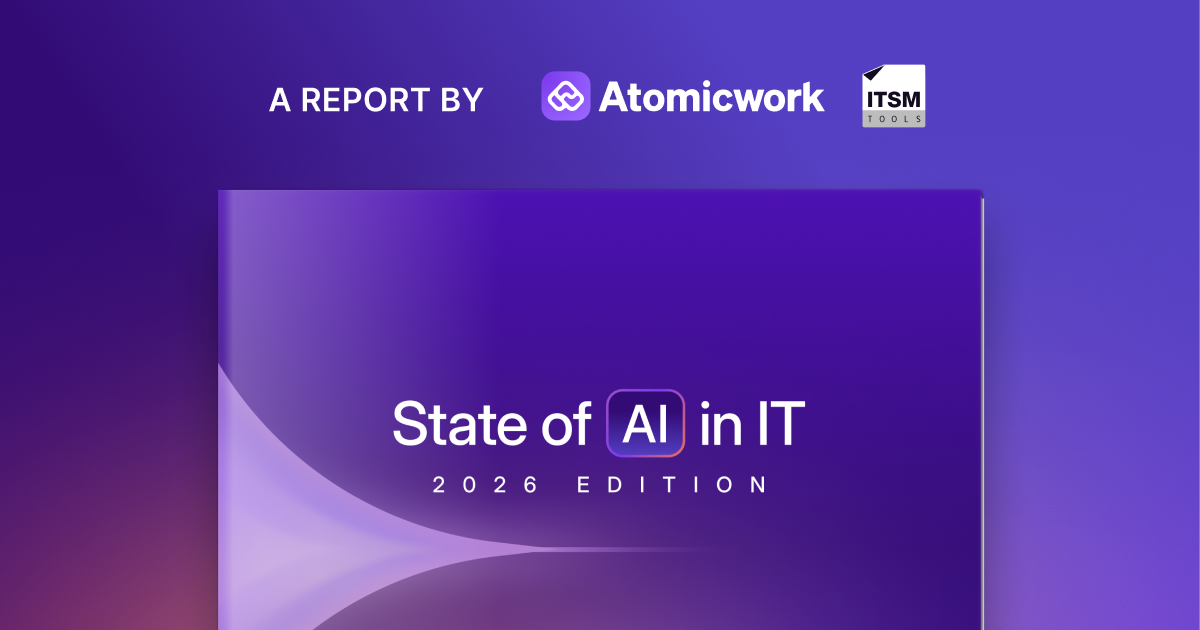 A REPORT BY Atomicwork ITSM TOOLS

State of AI in IT

2026 EDITION